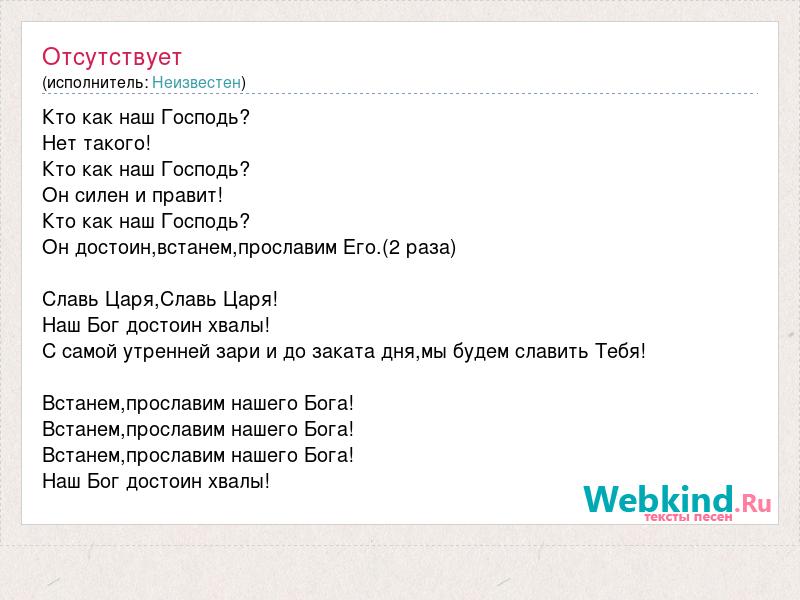 Отсутствует
(исполнитель: Неизвестен)

Кто как наш Господь?
Нет такого!
Кто как наш Господь?
Он силен и правит!
Кто как наш Господь?
Он достоин,встанем,прославим Его.(2 раза)

Славь Царя,Славь Царя!
Наш Бог достоин хвалы!
С самой утренней зари и до заката дня,мы будем славить Тебя!

Встанем,прославим нашего Бога!
Встанем,прославим нашего Бога!
Встанем,прославим нашего Бога!
Наш Бог достоин хвалы!

Webkind.Ru
тексты песен